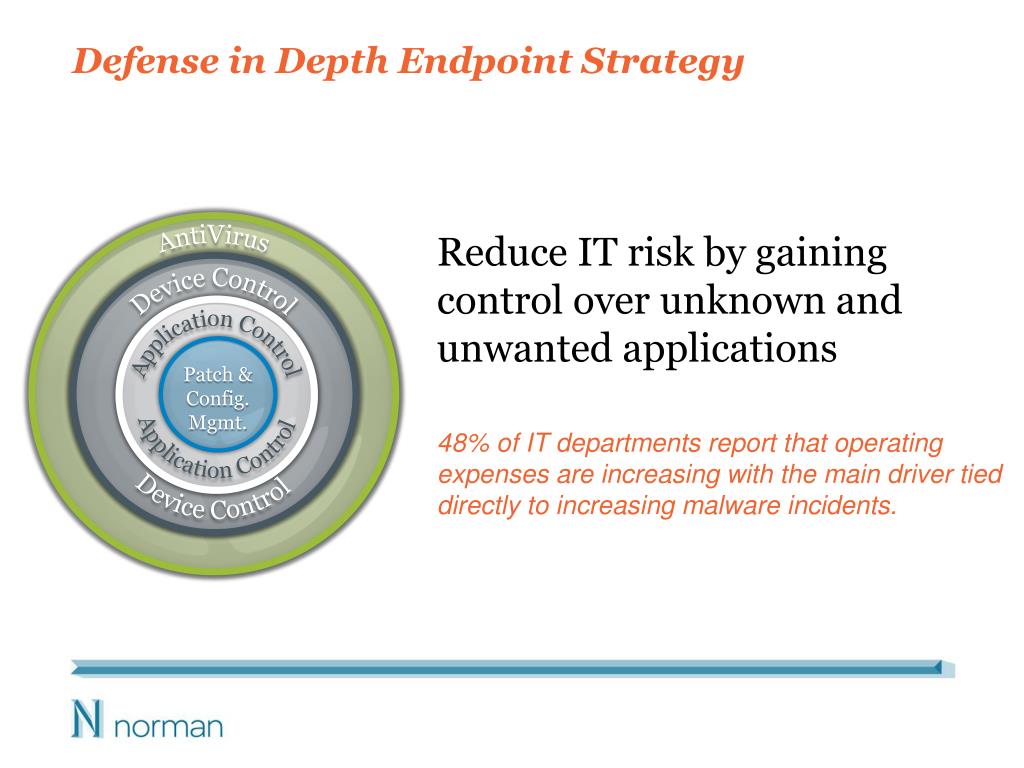 Defense in Depth Endpoint Strategy

AntiVirus
Device Control
Application Control
Patch & Config. Mgmt.
Application Control
Device Control

Reduce IT risk by gaining control over unknown and unwanted applications

48% of IT departments report that operating expenses are increasing with the main driver tied directly to increasing malware incidents.

N norman